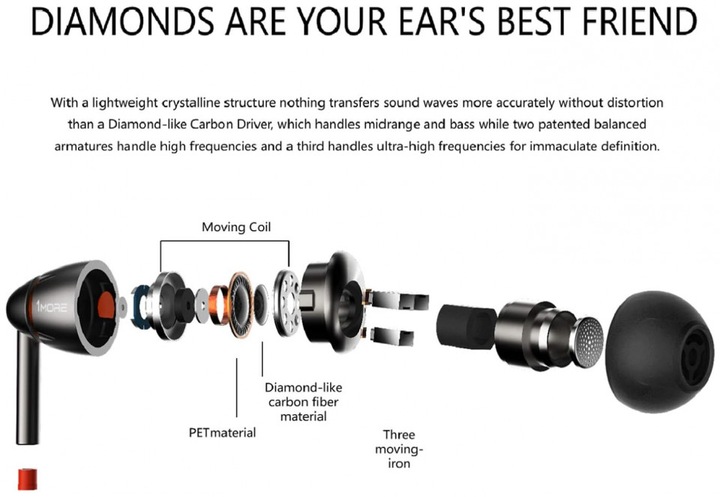 DIAMONDS ARE YOUR EAR'S BEST FRIEND

With a lightweight crystalline structure nothing transfers sound waves more accurately without distortion than a Diamond-like Carbon Driver, which handles midrange and bass while two patented balanced armatures handle high frequencies and a third handles ultra-high frequencies for immaculate definition.

Moving Coil

1MORE

Diamond-like carbon fiber material

PETmaterial

Three moving-iron